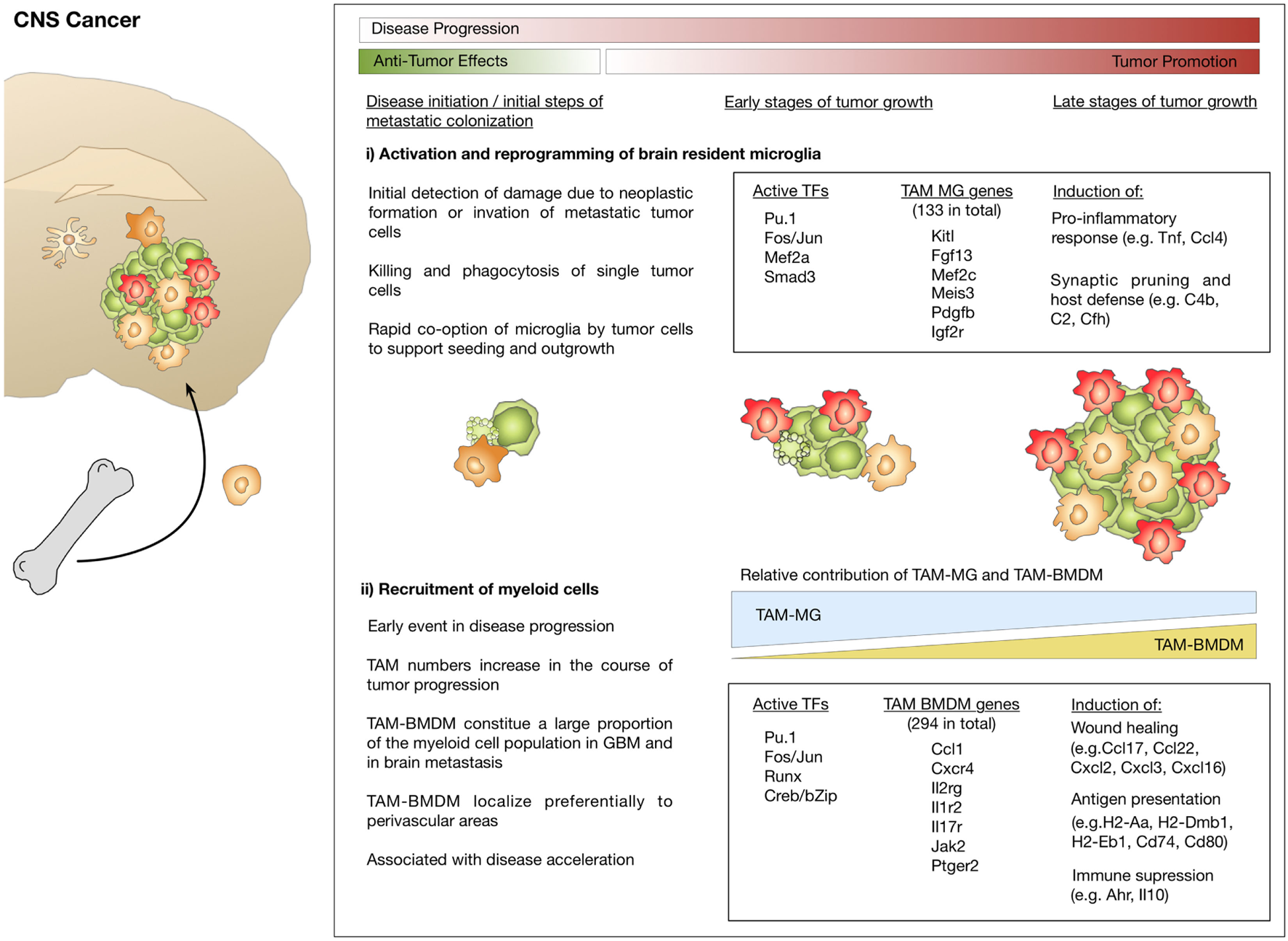 CNS Cancer

Disease Progression

Anti-Tumor Effects

Tumor Promotion

Disease initiation / initial steps of metastatic colonization

Early stages of tumor growth

Late stages of tumor growth

i) Activation and reprogramming of brain resident microglia

Initial detection of damage due to neoplastic formation or invation of metastatic tumor cells

Killing and phagocytosis of single tumor cells

Rapid co-option of microglia by tumor cells to support seeding and outgrowth

Active TFs
Pu.1
Fos/Jun
Mef2a
Smad3

TAM MG genes
(133 in total)
Kitl
Fgf13
Mef2c
Meis3
Pdgfb
Igf2r

Induction of:
Pro-inflammatory response (e.g. Tnf, Ccl4)

Synaptic pruning and host defense (e.g. C4b, C2, Cfh)

Relative contribution of TAM-MG and TAM-BMDM

TAM-MG

TAM-BMDM

ii) Recruitment of myeloid cells

Early event in disease progression

TAM numbers increase in the course of tumor progression

TAM-BMDM constitue a large proportion of the myeloid cell population in GBM and in brain metastasis

TAM-BMDM localize preferentially to perivascular areas

Associated with disease acceleration

Active TFs
Pu.1
Fos/Jun
Runx
Creb/bZip

TAM BMDM genes
(294 in total)
Ccl1
Cxcr4
Il2rg
Il1r2
Il17r
Jak2
Ptger2

Induction of:
Wound healing (e.g.Ccl17, Ccl22, Cxcl2, Cxcl3, Cxcl16)

Antigen presentation (e.g.H2-Aa, H2-Dmb1, H2-Eb1, Cd74, Cd80)

Immune supression (e.g. Ahr, Il10)